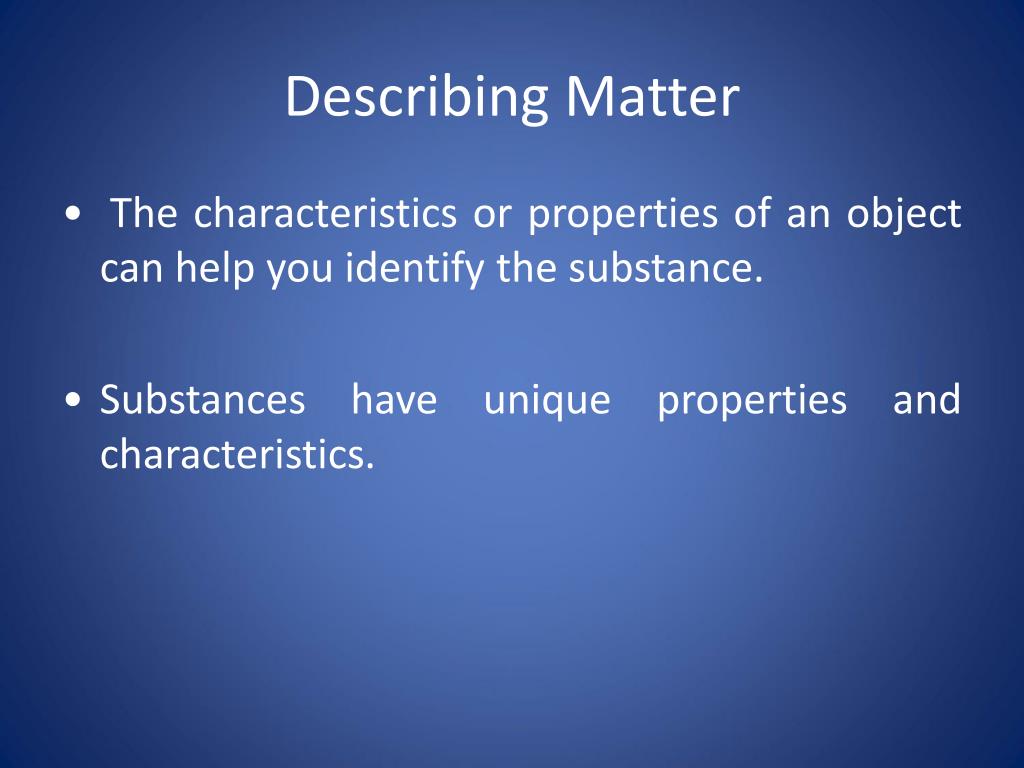 Describing Matter

• The characteristics or properties of an object can help you identify the substance.

• Substances have unique properties and characteristics.